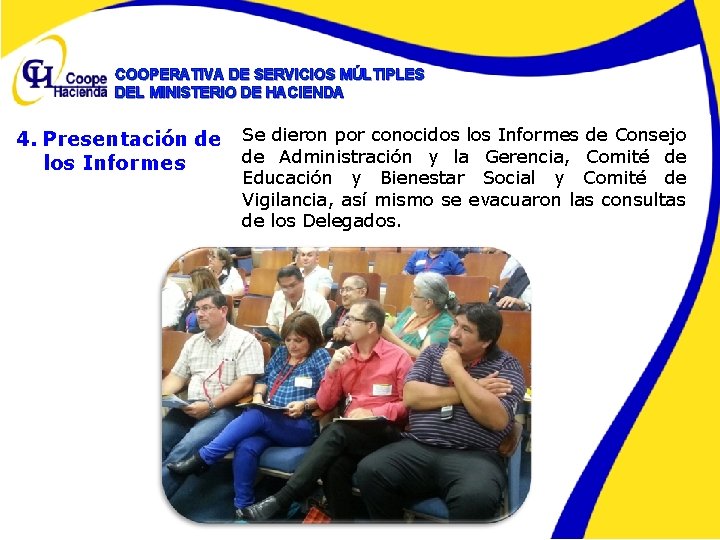 CH Coope Hacienda COOPERATIVA DE SERVICIOS MÚLTIPLES DEL MINISTERIO DE HACIENDA

4. Presentación de los Informes

Se dieron por conocidos los Informes de Consejo de Administración y la Gerencia, Comité de Educación y Bienestar Social y Comité de Vigilancia, así mismo se evacuaron las consultas de los Delegados.